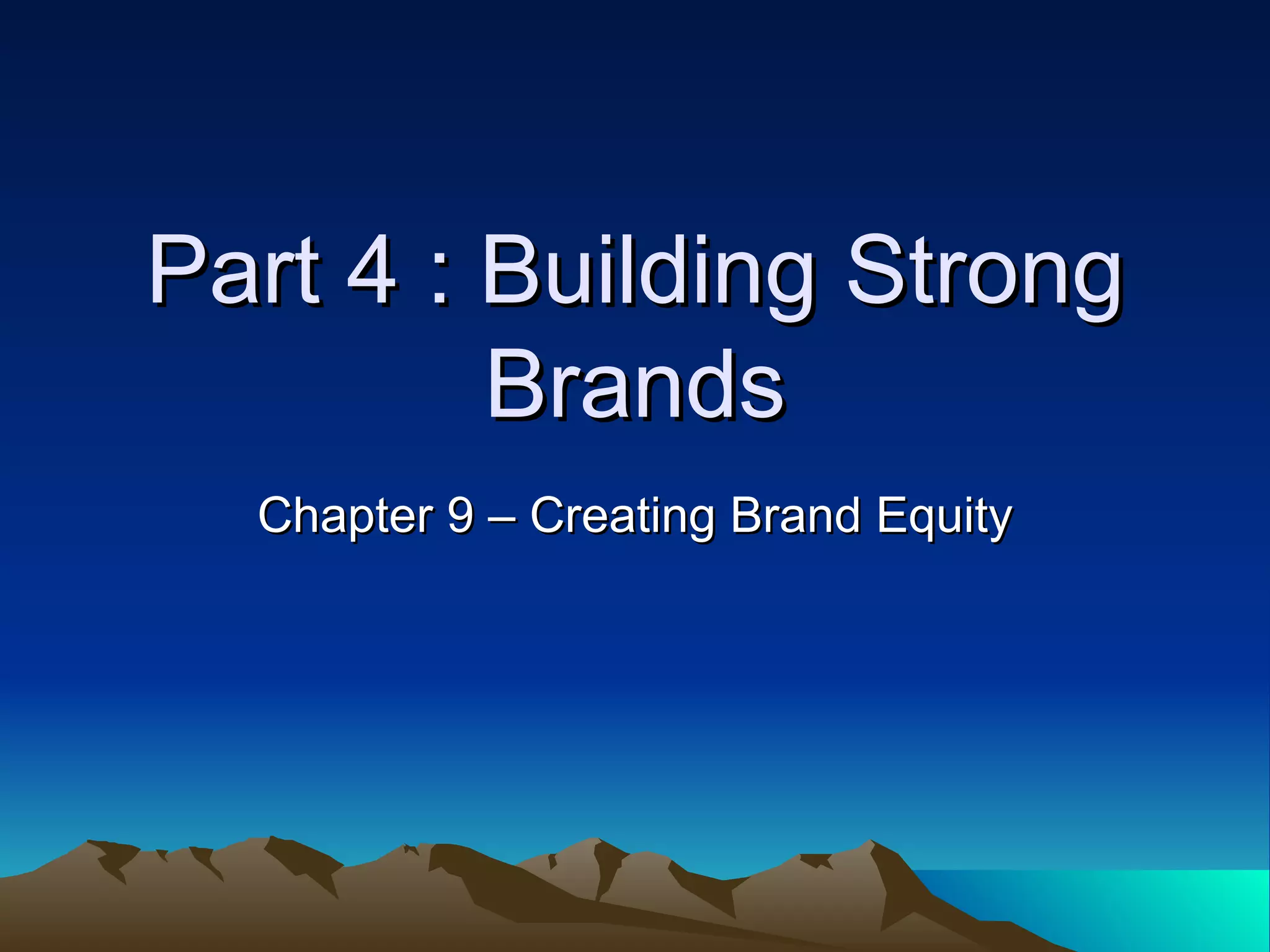 Part 4 : Building Strong Brands

Chapter 9 – Creating Brand Equity